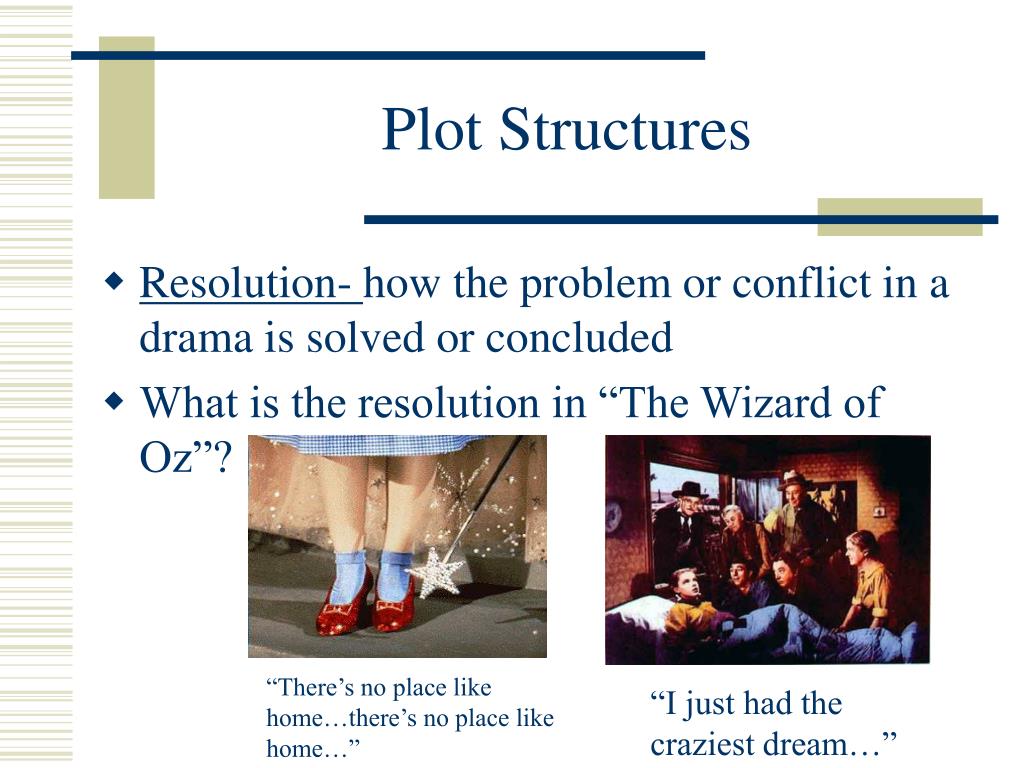 Plot Structures

Resolution- how the problem or conflict in a drama is solved or concluded

What is the resolution in “The Wizard of Oz”?

“There’s no place like home…there’s no place like home…”

“I just had the craziest dream…”